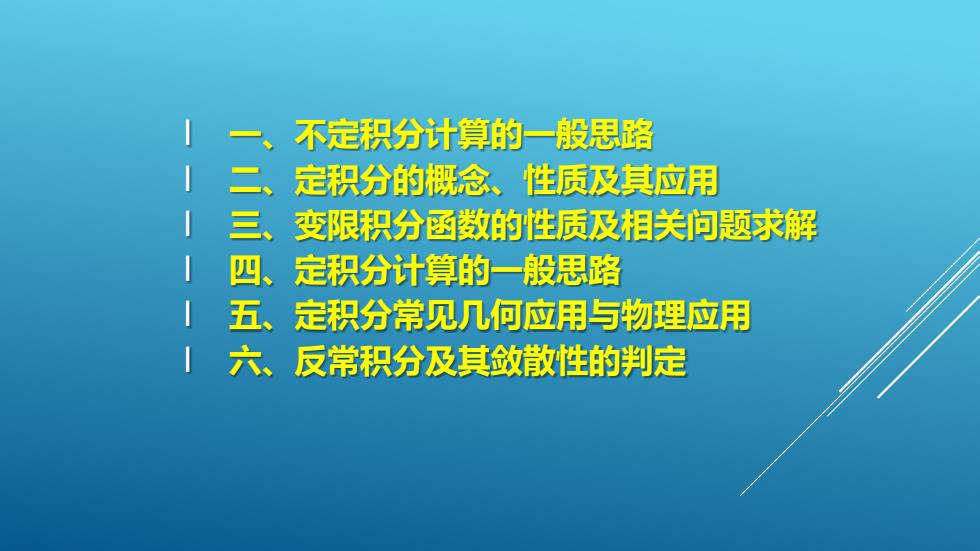 l 一、不定积分计算的一般思路
l 二、定积分的概念、性质及其应用
l 三、变限积分函数的性质及相关问题求解
l 四、定积分计算的一般思路
l 五、定积分常见几何应用与物理应用
l 六、反常积分及其敛散性的判定